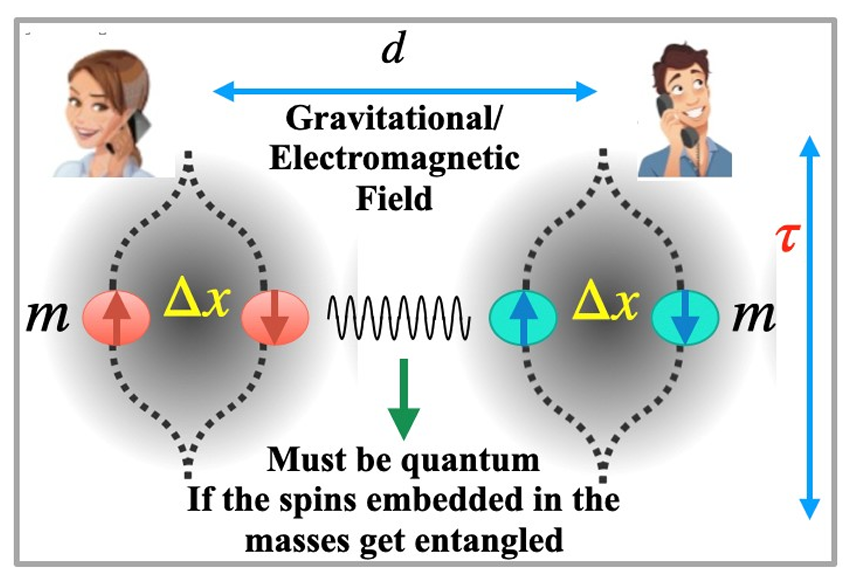 $d$

Gravitational/ Electromagnetic Field

$\tau$

$m$ $\Delta x$ $\Delta x$ $m$

Must be quantum If the spins embedded in the masses get entangled